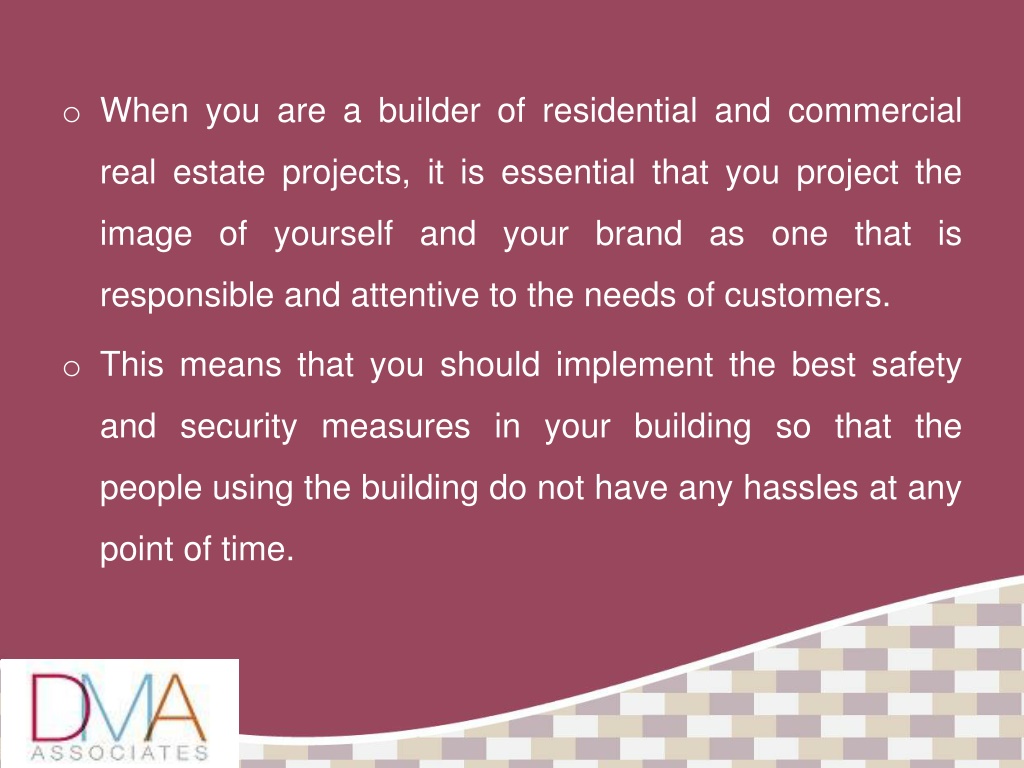 o When you are a builder of residential and commercial real estate projects, it is essential that you project the image of yourself and your brand as one that is responsible and attentive to the needs of customers.

o This means that you should implement the best safety and security measures in your building so that the people using the building do not have any hassles at any point of time.

DMA
ASSOCIATES